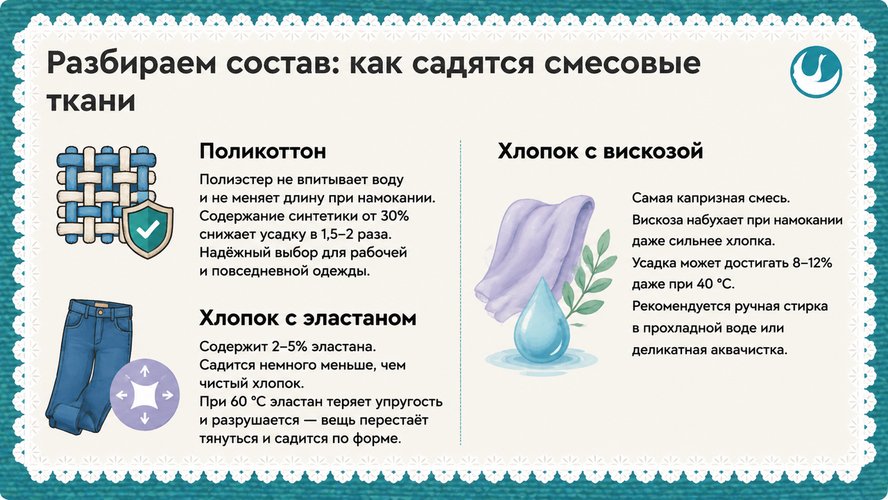 Разбираем состав: как садятся смесовые ткани

Поликоттон

Полиэстер не впитывает воду и не меняет длину при намокании. Содержание синтетики от 30% снижает усадку в 1,5–2 раза. Надёжный выбор для рабочей и повседневной одежды.

Хлопок с эластаном

Содержит 2–5% эластана. Садится немного меньше, чем чистый хлопок. При 60 °C эластан теряет упругость и разрушается — вещь перестаёт тянуться и садится по форме.

Хлопок с вискозой

Самая капризная смесь. Вискоза набухает при намокании даже сильнее хлопка. Усадка может достигать 8–12% даже при 40 °C. Рекомендуется ручная стирка в прохладной воде или деликатная аквачистка.